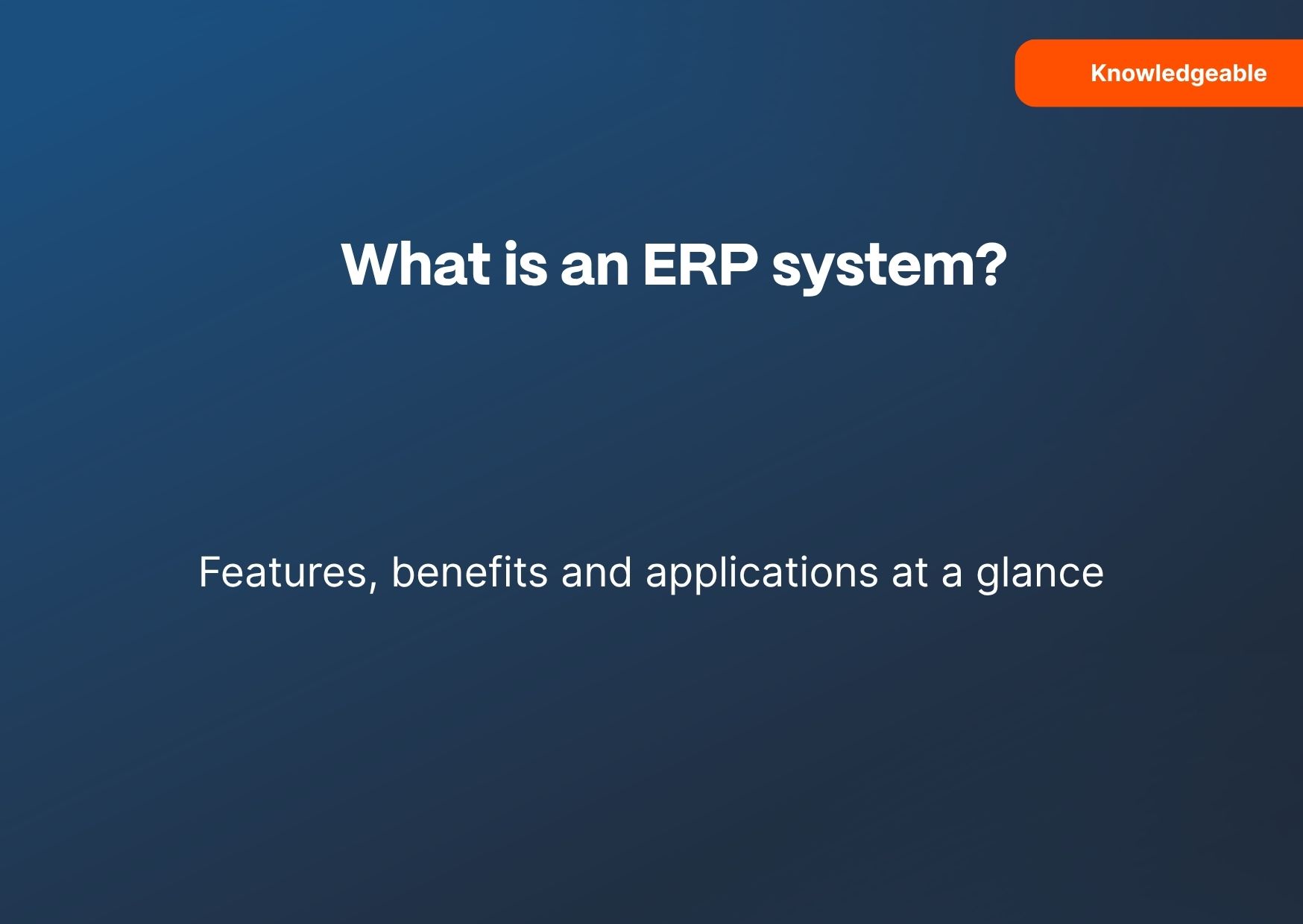 Knowledgeable

What is an ERP system?

Features, benefits and applications at a glance